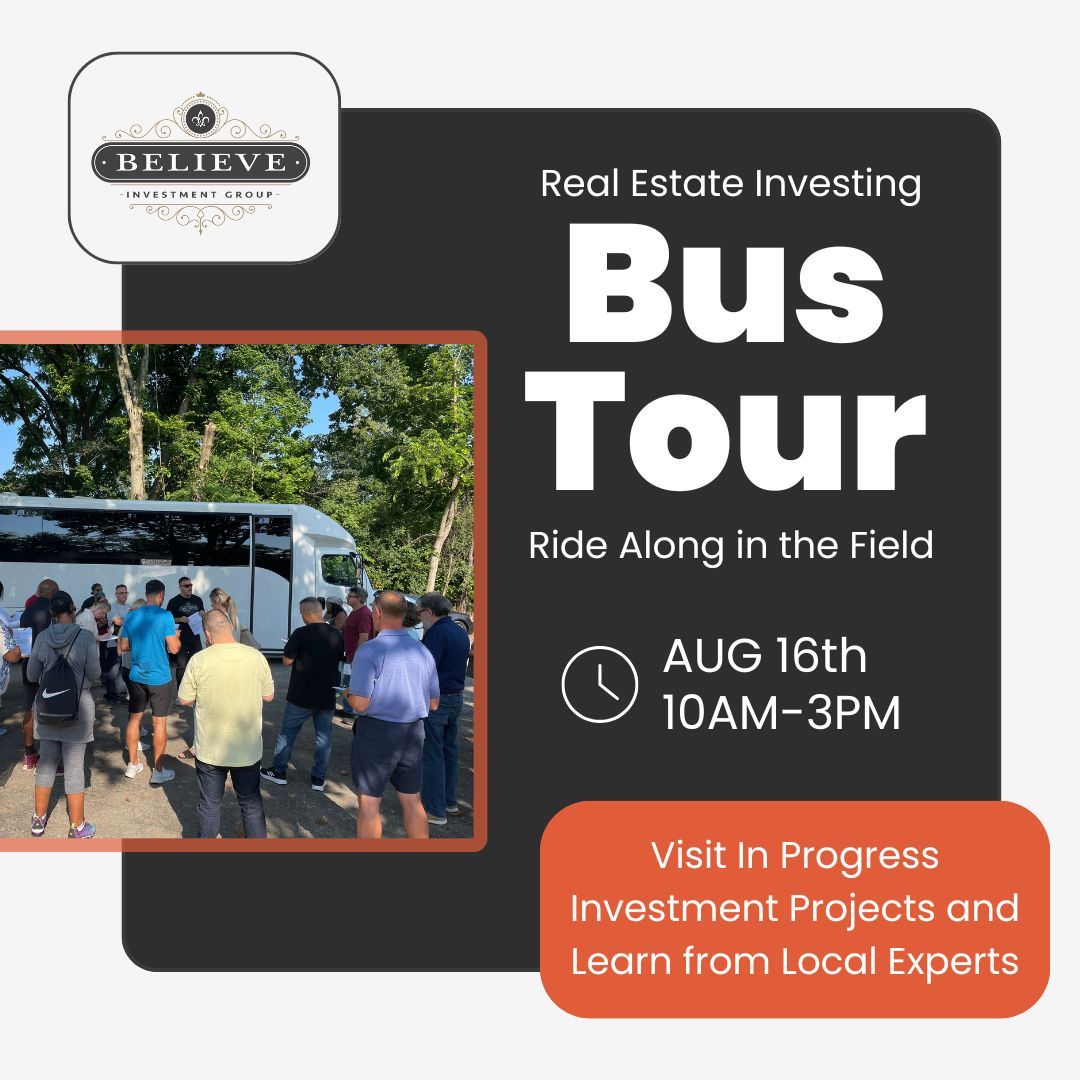 BELIEVE
INVESTMENT GROUP

Real Estate Investing
Bus
Tour
Ride Along in the Field

AUG 16th
10AM-3PM

Visit In Progress Investment Projects and Learn from Local Experts